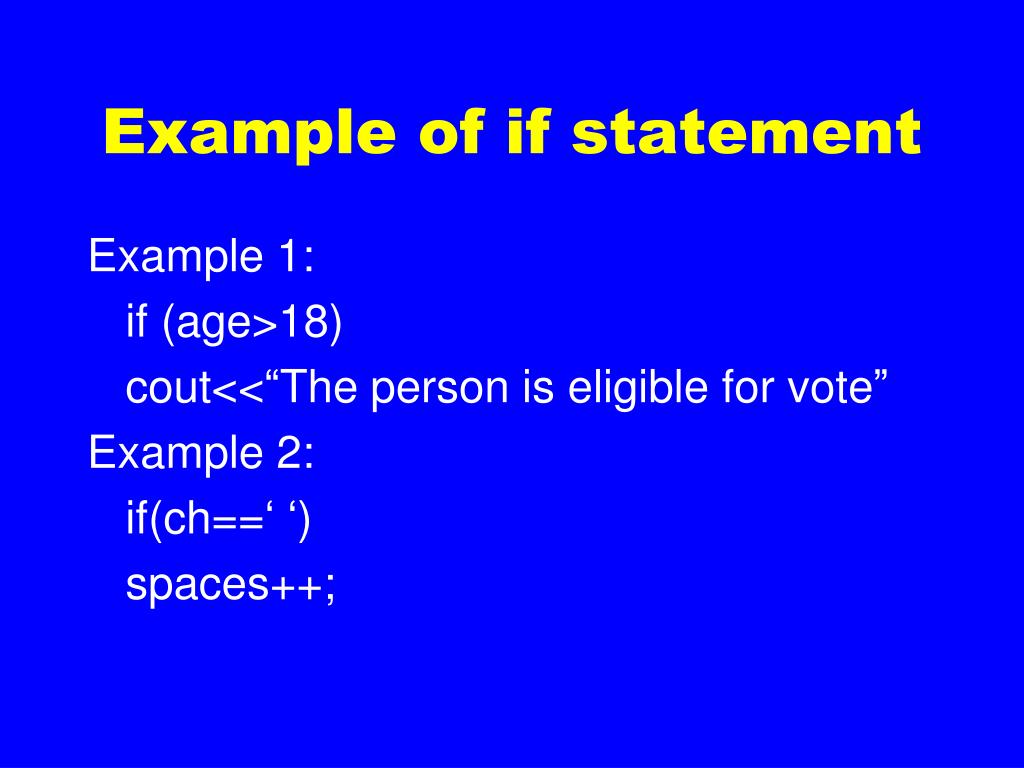 Example of if statement

Example 1:
if (age>18)
cout<<“The person is eligible for vote”
Example 2:
if(ch==‘ ‘)
spaces++;